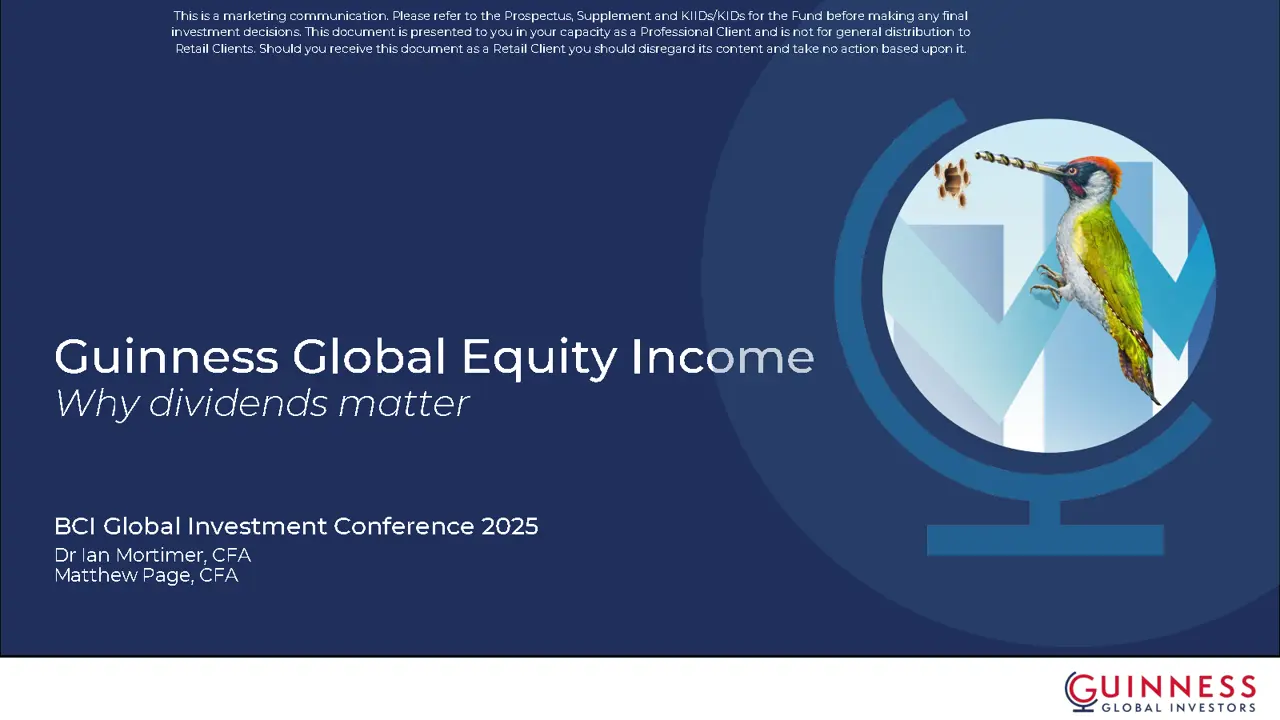 This is a marketing communication. Please refer to the Prospectus, Supplement and KIIDs/KIDs for the Fund before making any final investment decisions. This document is presented to you in your capacity as a Professional Client and is not for general distribution to Retail Clients. Should you receive this document as a Retail Client you should disregard its content and take no action based upon it.

Guinness Global Equity Income
Why dividends matter

BCI Global Investment Conference 2025
Dr Ian Mortimer, CFA
Matthew Page, CFA

GUINNESS
GLOBAL INVESTORS